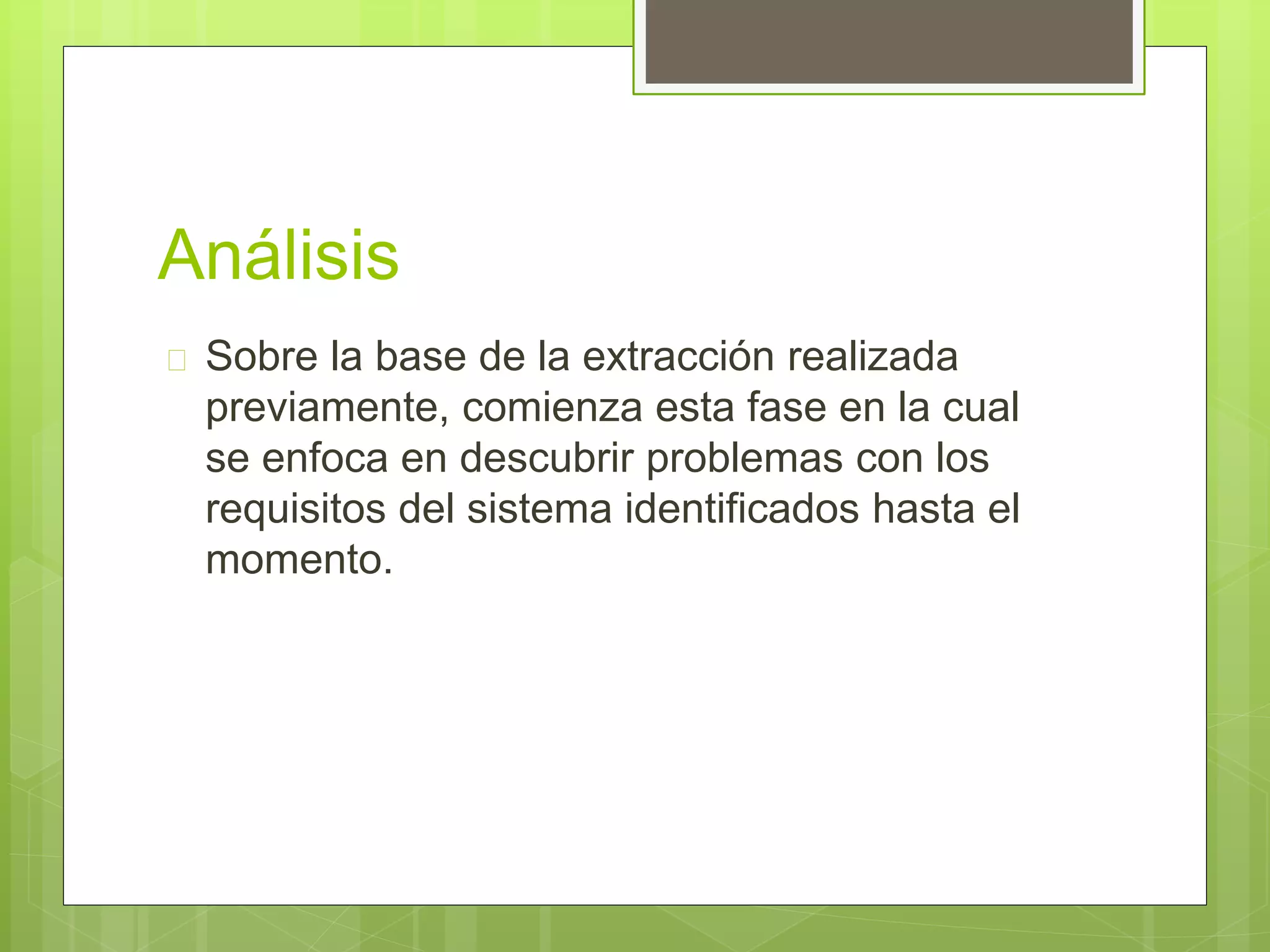 Análisis

Sobre la base de la extracción realizada previamente, comienza esta fase en la cual se enfoca en descubrir problemas con los requisitos del sistema identificados hasta el momento.